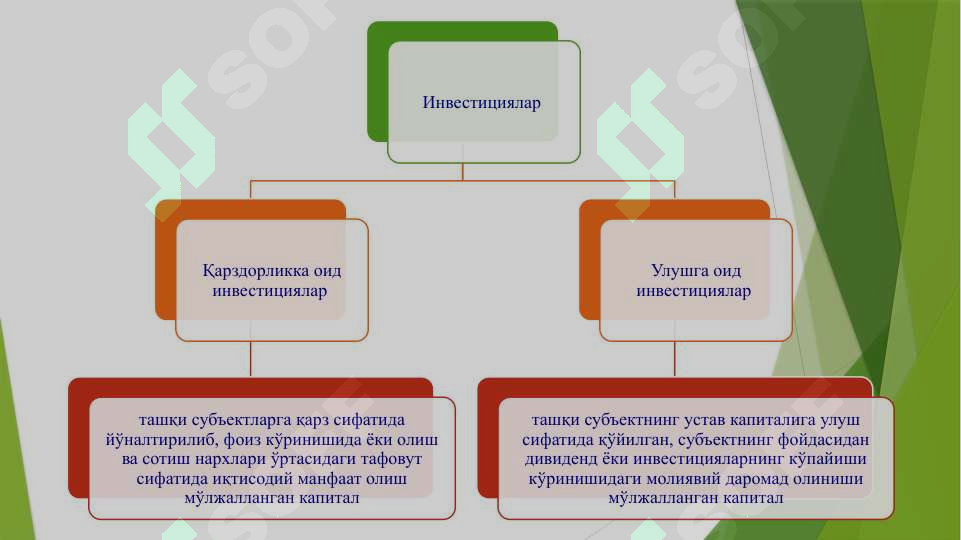 Инвестициялар

Қарздорликка оид инвестициялар

Улушга оид инвестициялар

ташқи субъектларга қарз сифатида йўналтирилиб, фоиз кўринишида ёки олиш ва сотиш нархлари ўртасидаги тафовут сифатида иқтисодий манфаат олиш мўлжалланган капитал

ташқи субъектнинг устав капиталига улуш сифатида қўйилган, субъектнинг фойдасидан дивиденд ёки инвестицияларнинг кўпайиши кўринишидаги молиявий даромад олиниши мўлжалланган капитал